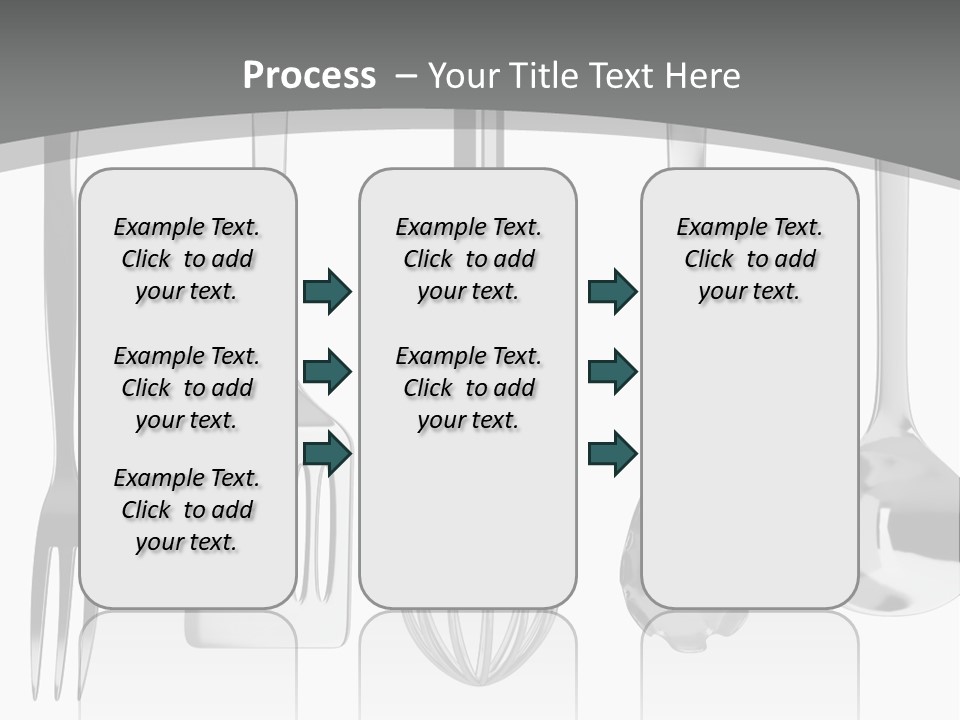 Process – Your Title Text Here

Example Text. Click to add your text.

Example Text. Click to add your text.

Example Text. Click to add your text.

Example Text. Click to add your text.

Example Text. Click to add your text.

Example Text. Click to add your text.